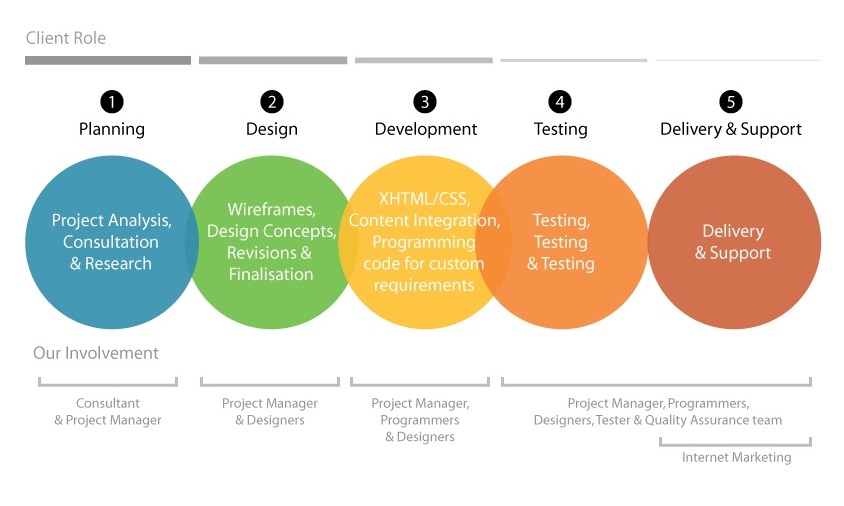 Client Role

1
Planning

2
Design

3
Development

4
Testing

5
Delivery & Support

Project Analysis, Consultation & Research

Wireframes, Design Concepts, Revisions & Finalisation

XHTML/CSS, Content Integration, Programming code for custom requirements

Testing, Testing & Testing

Delivery & Support

Our Involvement

Consultant & Project Manager

Project Manager & Designers

Project Manager, Programmers & Designers

Project Manager, Programmers, Designers, Tester & Quality Assurance team

Internet Marketing